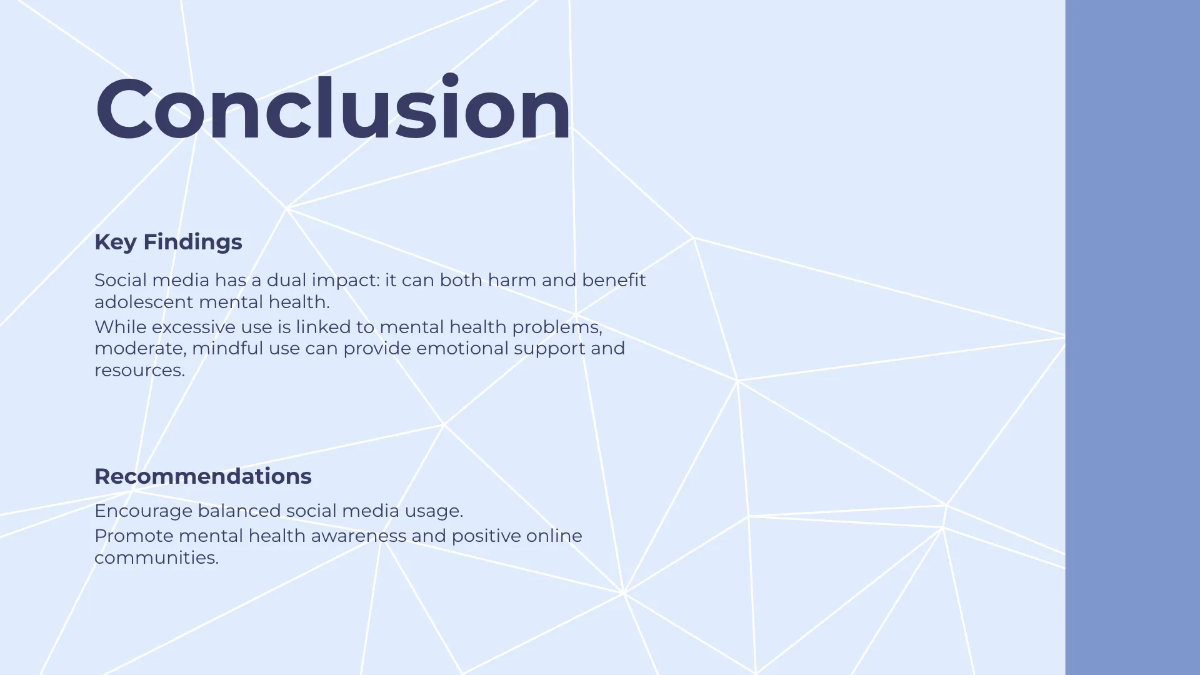 Conclusion

Key Findings

Social media has a dual impact: it can both harm and benefit adolescent mental health.

While excessive use is linked to mental health problems, moderate, mindful use can provide emotional support and resources.

Recommendations

Encourage balanced social media usage.

Promote mental health awareness and positive online communities.